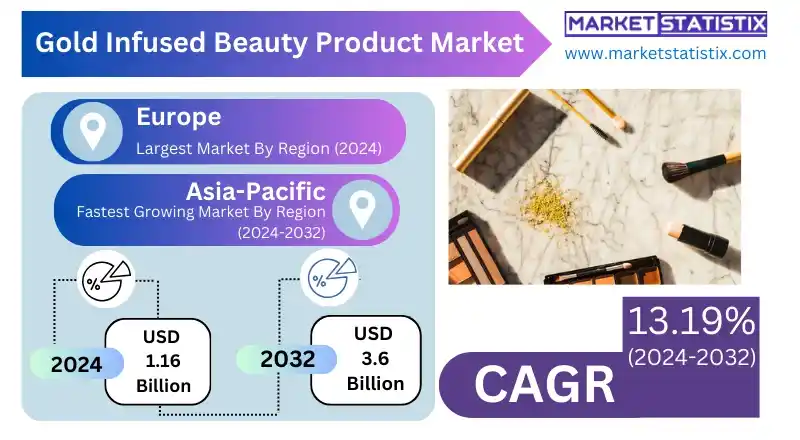 Gold Infused Beauty Product Market

MARKET STATISTIX
www.marketstatistix.com

Europe
Largest Market By Region (2024)

Asia-Pacific
Fastest Growing Market By Region (2024-2032)

%

2024
USD 1.16 Billion

%

2032
USD 3.6 Billion

13.19%
(2024-2032)
CAGR